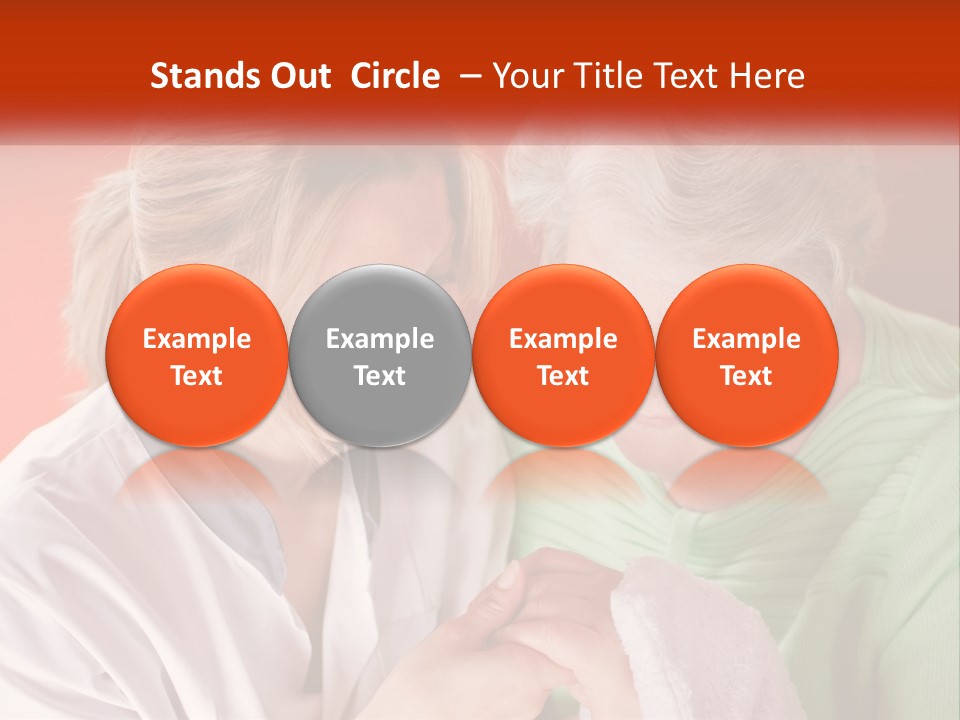 Stands Out  Circle  – Your Title Text Here

Example Text

Example Text

Example Text

Example Text